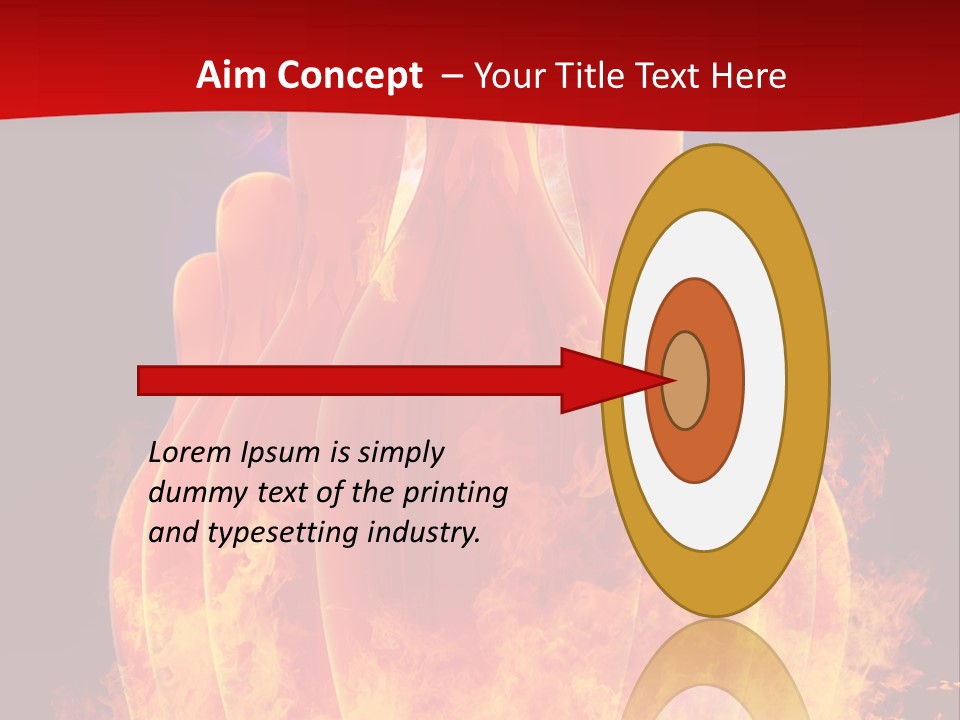 Aim Concept – Your Title Text Here

Lorem Ipsum is simply dummy text of the printing and typesetting industry.